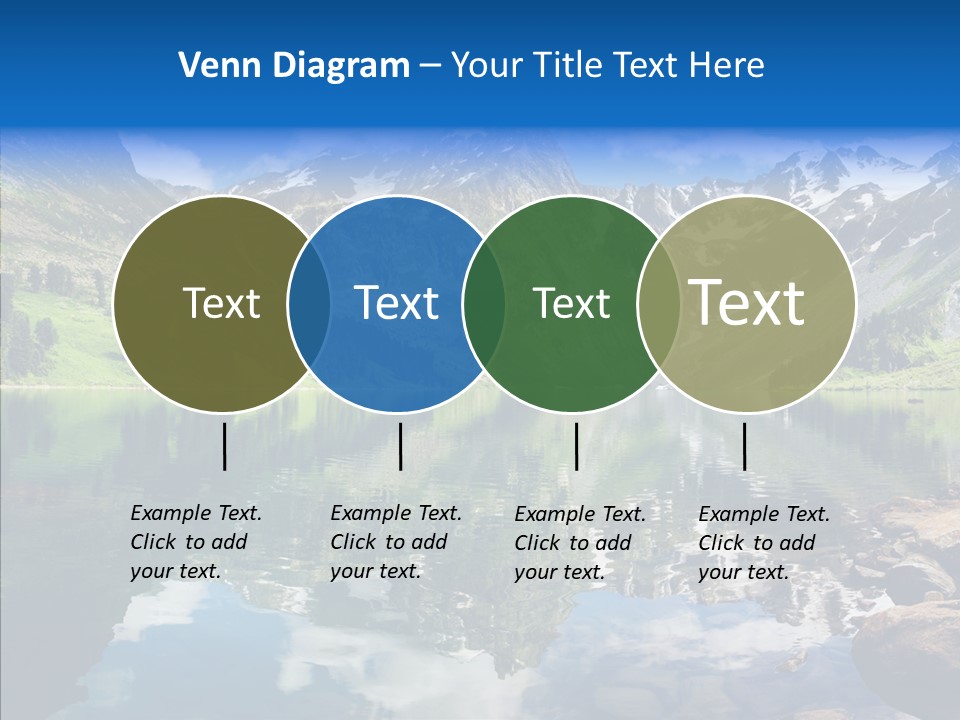 Venn Diagram – Your Title Text Here

Text

Text

Text

Text

Example Text. Click to add your text.

Example Text. Click to add your text.

Example Text. Click to add your text.

Example Text. Click to add your text.